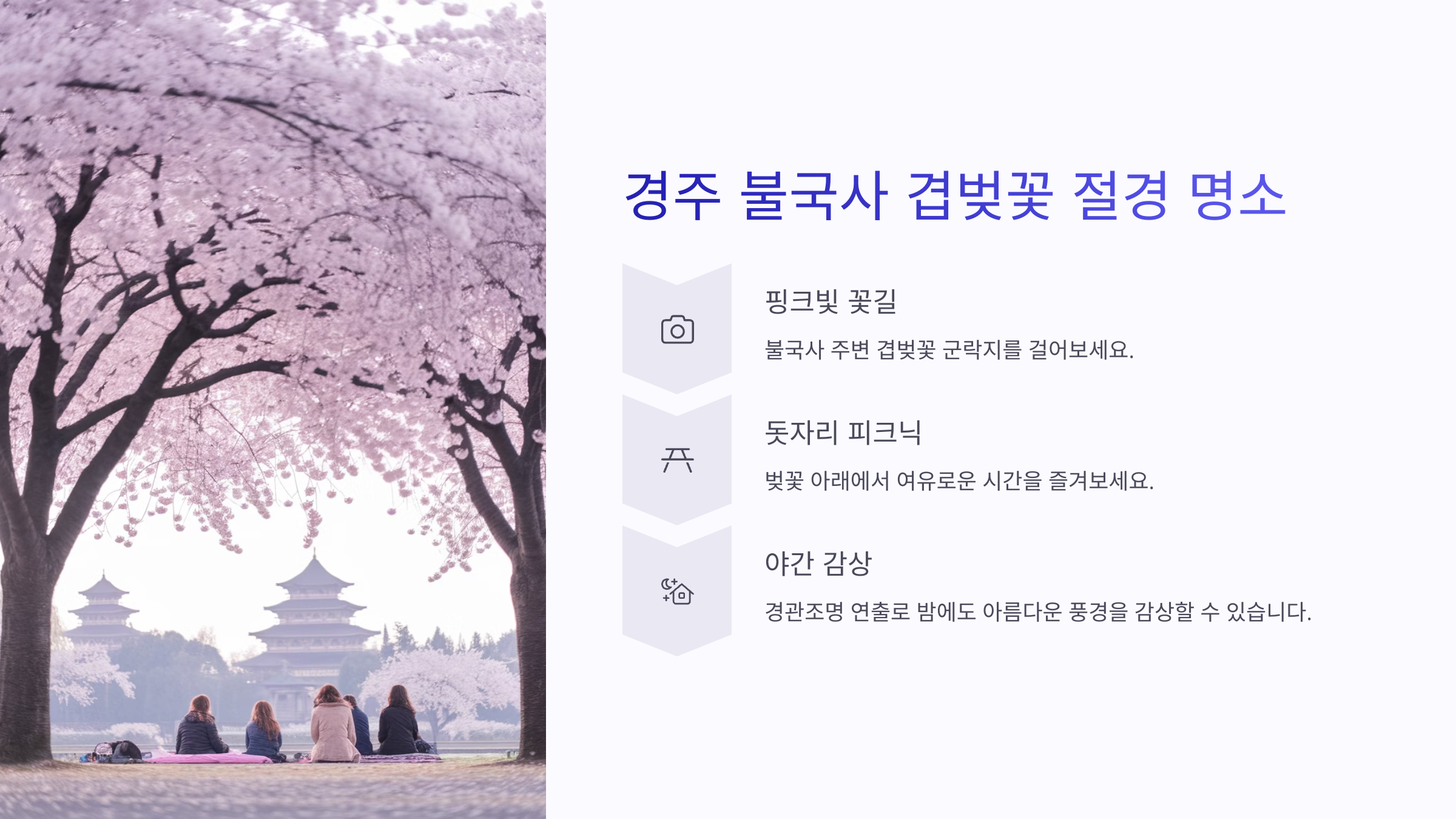 경주 불국사 겹벚꽃 절경 명소

핑크빛 꽃길

불국사 주변 겹벚꽃 군락지를 걸어보세요.

돗자리 피크닉

벚꽃 아래에서 여유로운 시간을 즐겨보세요.

야간 감상

경관조명 연출로 밤에도 아름다운 풍경을 감상할 수 있습니다.